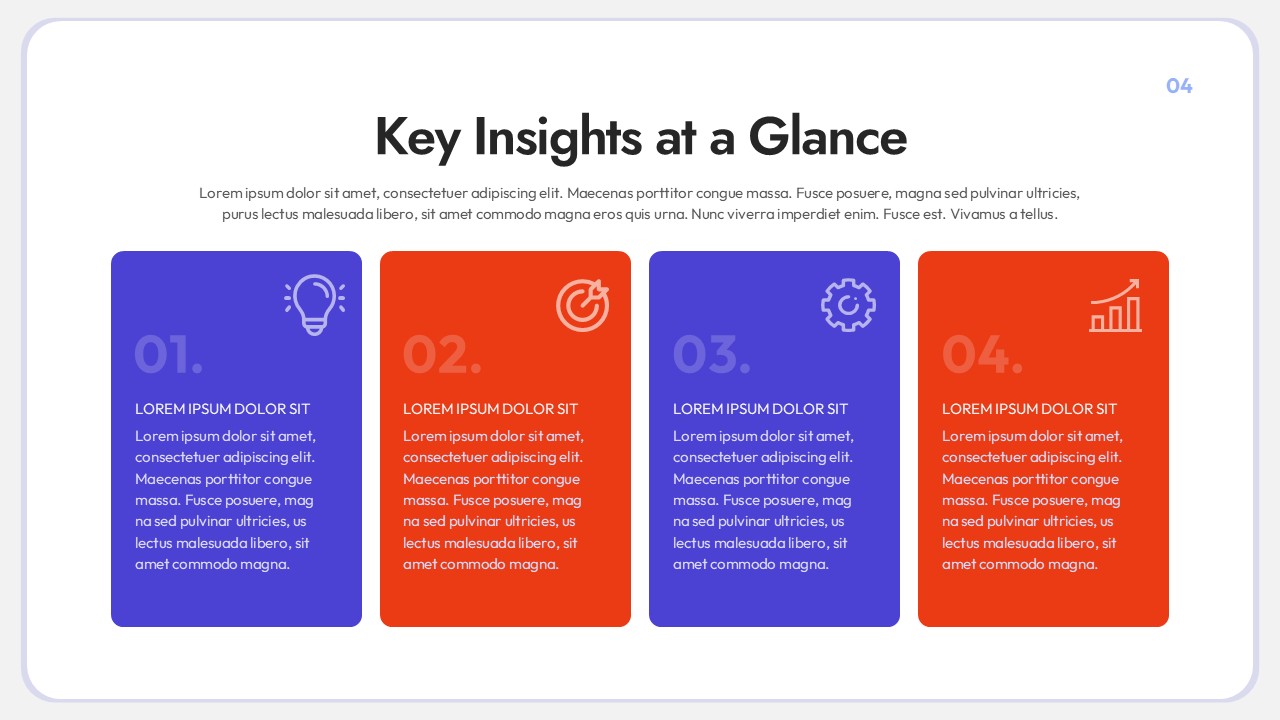 04

Key Insights at a Glance

Lorem ipsum dolor sit amet, consectetuer adipiscing elit. Maecenas porttitor congue massa. Fusce posuere, magna sed pulvinar ultricies, purus lectus malesuada libero, sit amet commodo magna eros quis urna. Nunc viverra imperdiet enim. Fusce est. Vivamus a tellus.

01.

LOREM IPSUM DOLOR SIT

Lorem ipsum dolor sit amet, consectetuer adipiscing elit. Maecenas porttitor congue massa. Fusce posuere, mag na sed pulvinar ultricies, us lectus malesuada libero, sit amet commodo magna.

02.

LOREM IPSUM DOLOR SIT

Lorem ipsum dolor sit amet, consectetuer adipiscing elit. Maecenas porttitor congue massa. Fusce posuere, mag na sed pulvinar ultricies, us lectus malesuada libero, sit amet commodo magna.

03.

LOREM IPSUM DOLOR SIT

Lorem ipsum dolor sit amet, consectetuer adipiscing elit. Maecenas porttitor congue massa. Fusce posuere, mag na sed pulvinar ultricies, us lectus malesuada libero, sit amet commodo magna.

04.

LOREM IPSUM DOLOR SIT

Lorem ipsum dolor sit amet, consectetuer adipiscing elit. Maecenas porttitor congue massa. Fusce posuere, mag na sed pulvinar ultricies, us lectus malesuada libero, sit amet commodo magna.